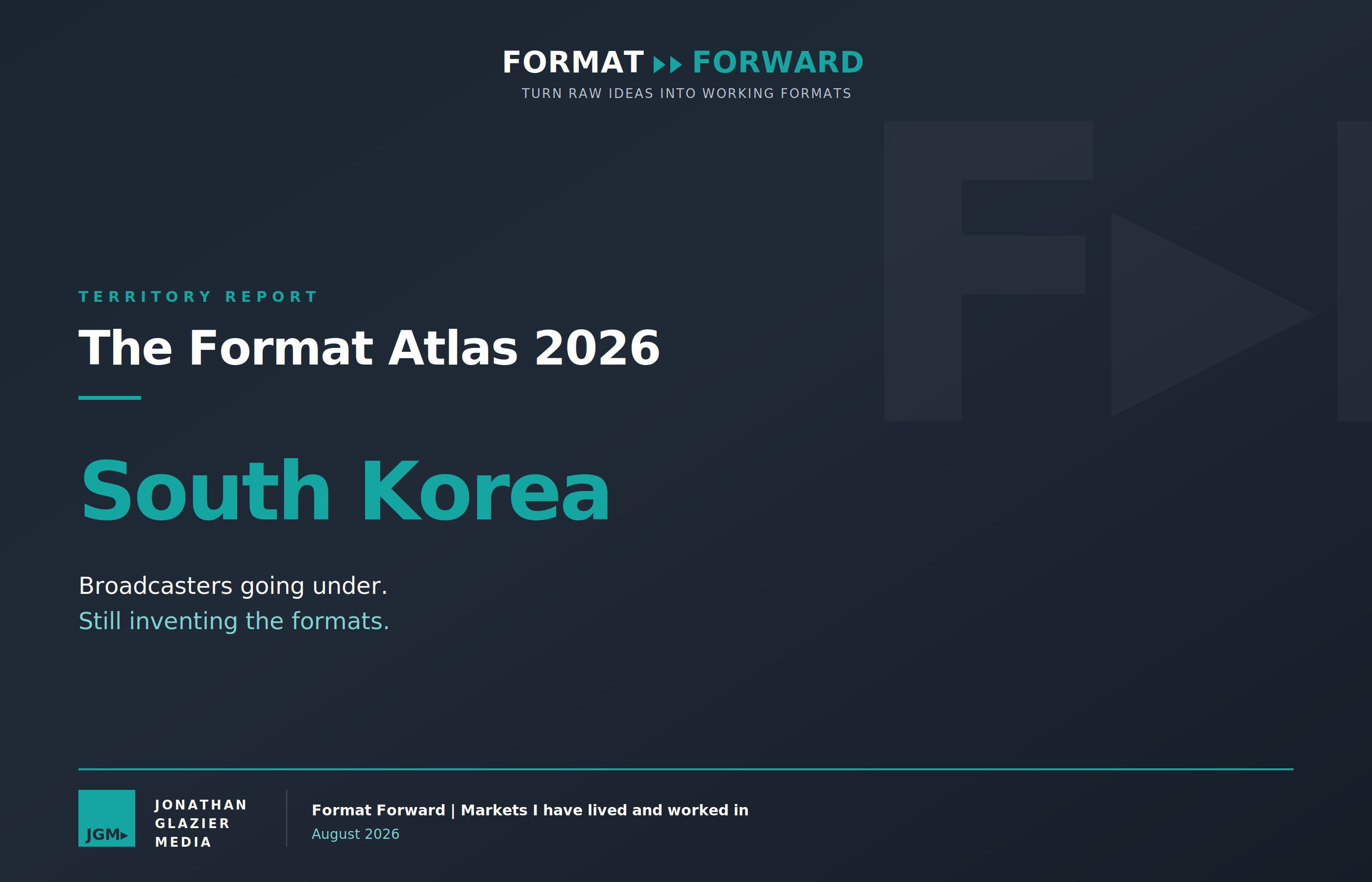 FORMAT ▸▸ FORWARD
TURN RAW IDEAS INTO WORKING FORMATS

TERRITORY REPORT

The Format Atlas 2026

South Korea

Broadcasters going under.
Still inventing the formats.

JGM▸ JONATHAN GLAZIER MEDIA

Format Forward | Markets I have lived and worked in
August 2026